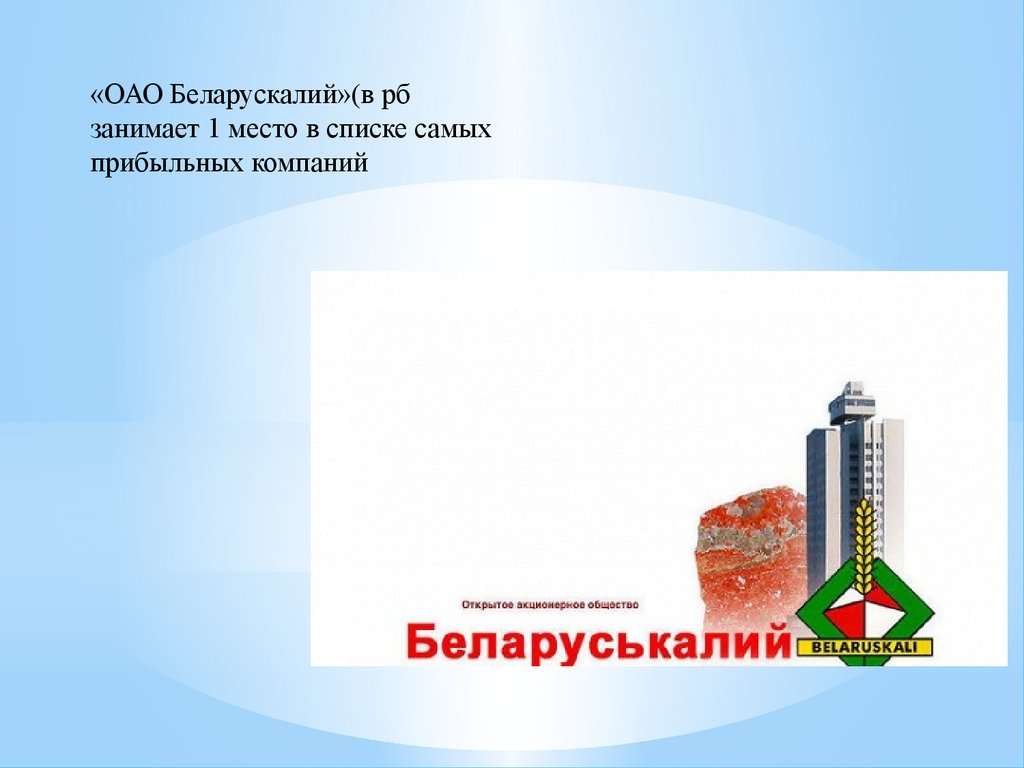 «ОАО Беларускалий»(в рб занимает 1 место в списке самых прибыльных компаний

Открытое акционерное общество

Беларуськалий

BELARUSKALI